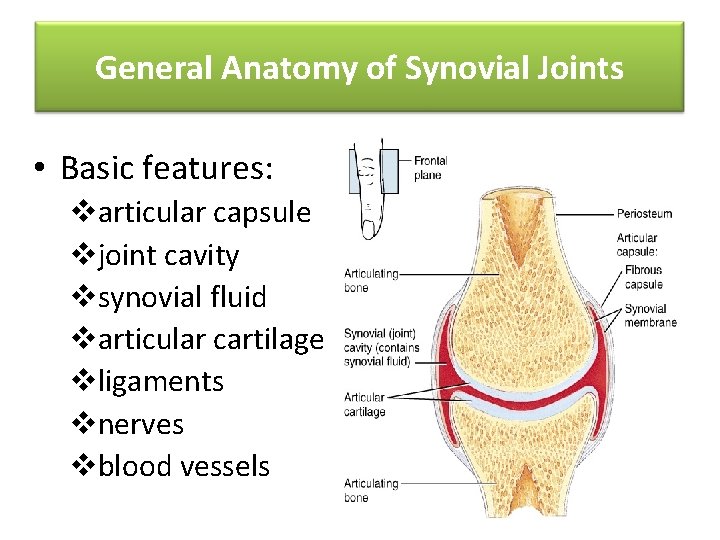 General Anatomy of Synovial Joints

• Basic features:
❖articular capsule
❖joint cavity
❖synovial fluid
❖articular cartilage
❖ligaments
❖nerves
❖blood vessels

Frontal plane

Periosteum

Articular capsule:

Fibrous capsule

Synovial membrane

Articulating bone

Synovial (joint) cavity (contains synovial fluid)

Articular cartilage

Articulating bone